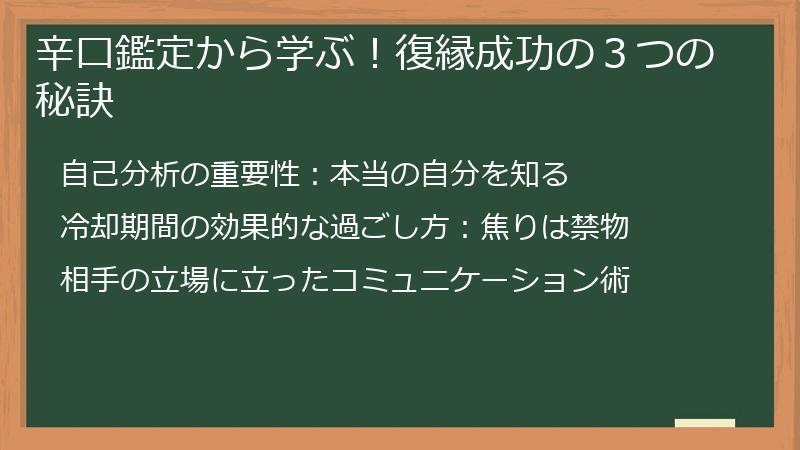 辛口鑑定から学ぶ！復縁成功の３つの秘訣

自己分析の重要性：本当の自分を知る

冷却期間の効果的な過ごし方：焦りは禁物

相手の立場に立ったコミュニケーション術